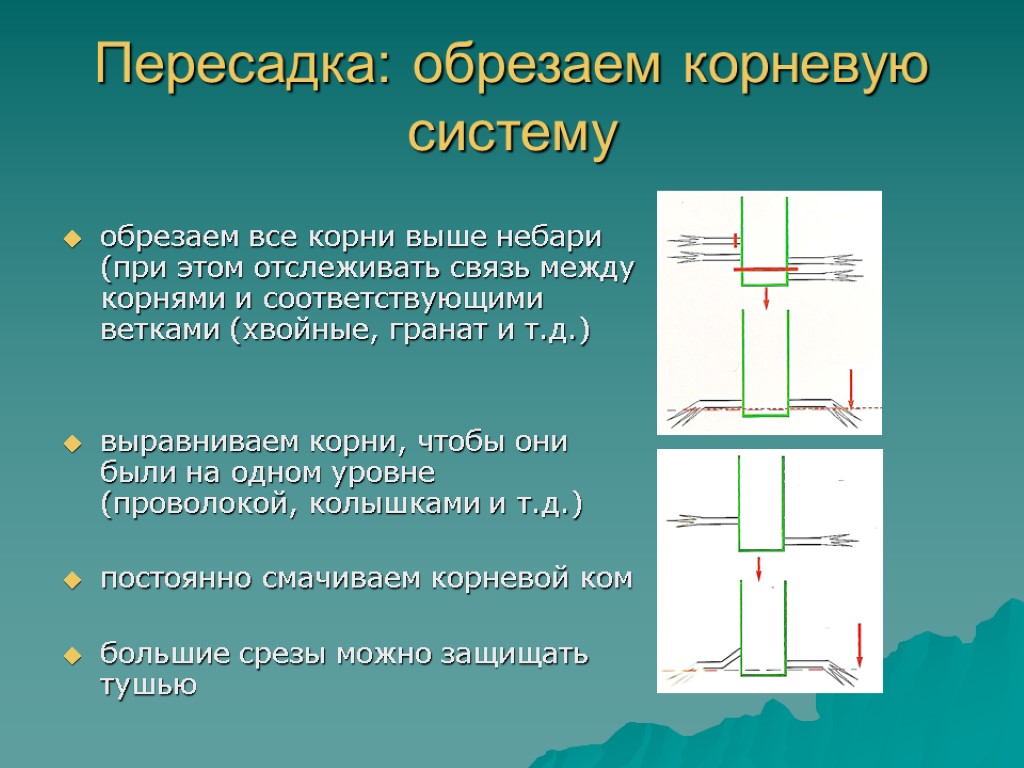 Пересадка: обрезаем корневую систему

обрезаем все корни выше небари (при этом отслеживать связь между корнями и соответствующими ветками (хвойные, гранат и т.д.)

выравниваем корни, чтобы они были на одном уровне (проволокой, колышками и т.д.)

постоянно смачиваем корневой ком

большие срезы можно защищать тушью